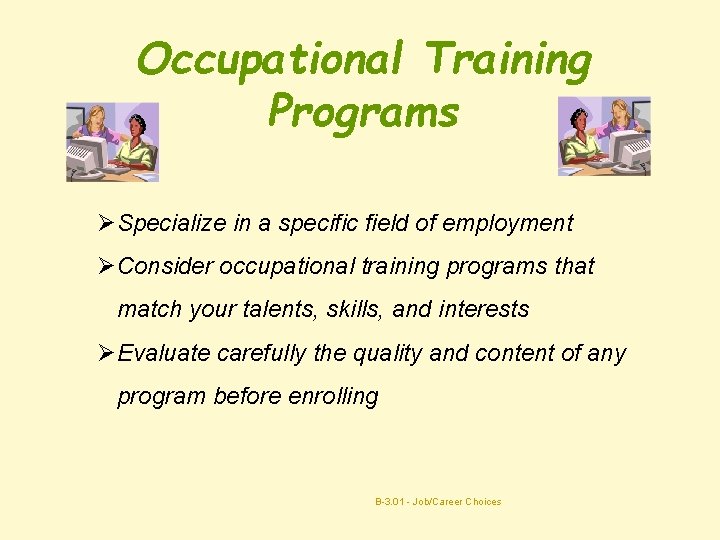 Occupational Training Programs

➢ Specialize in a specific field of employment

➢ Consider occupational training programs that match your talents, skills, and interests

➢ Evaluate carefully the quality and content of any program before enrolling

B-3.01 - Job/Career Choices